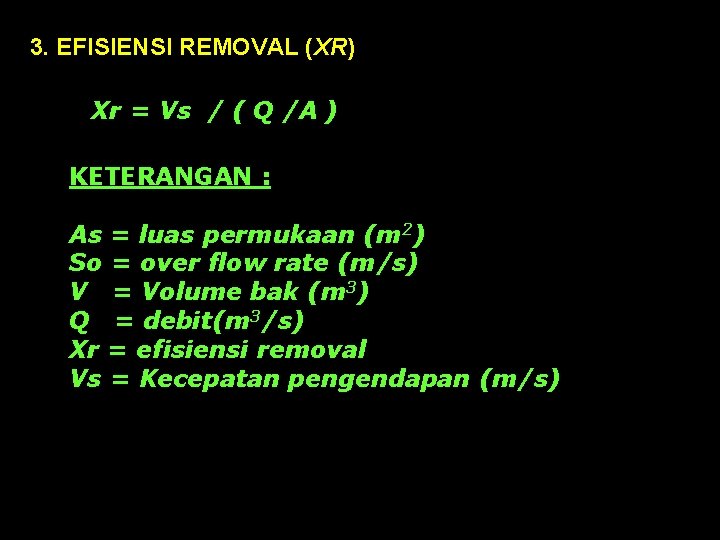 3. EFISIENSI REMOVAL (XR)

Xr = Vs / ( Q /A )

KETERANGAN :

As = luas permukaan ($m^2$)
So = over flow rate (m/s)
V = Volume bak ($m^3$)
Q = debit($m^3$/s)
Xr = efisiensi removal
Vs = Kecepatan pengendapan (m/s)